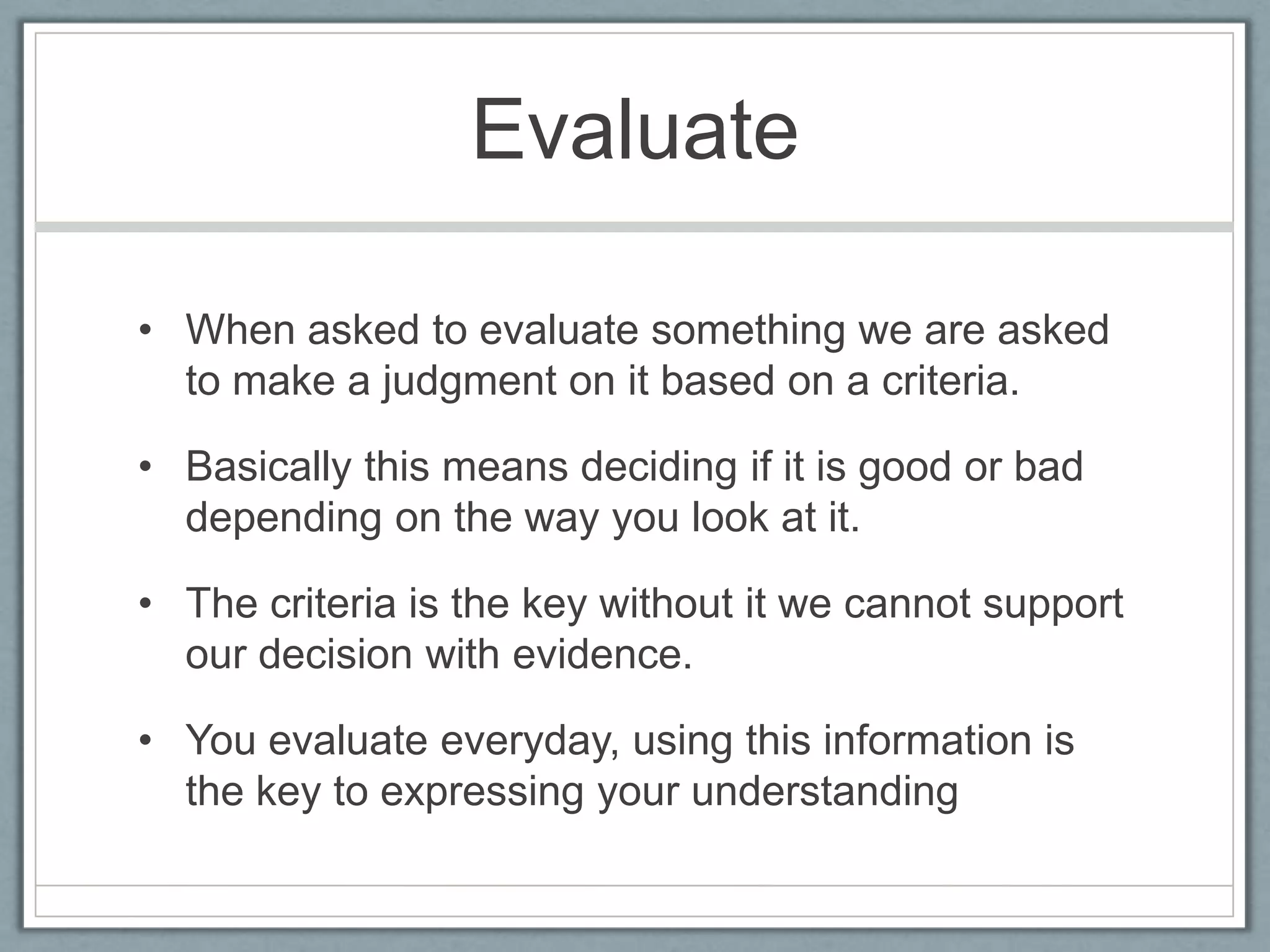 Evaluate

• When asked to evaluate something we are asked to make a judgment on it based on a criteria.

• Basically this means deciding if it is good or bad depending on the way you look at it.

• The criteria is the key without it we cannot support our decision with evidence.

• You evaluate everyday, using this information is the key to expressing your understanding